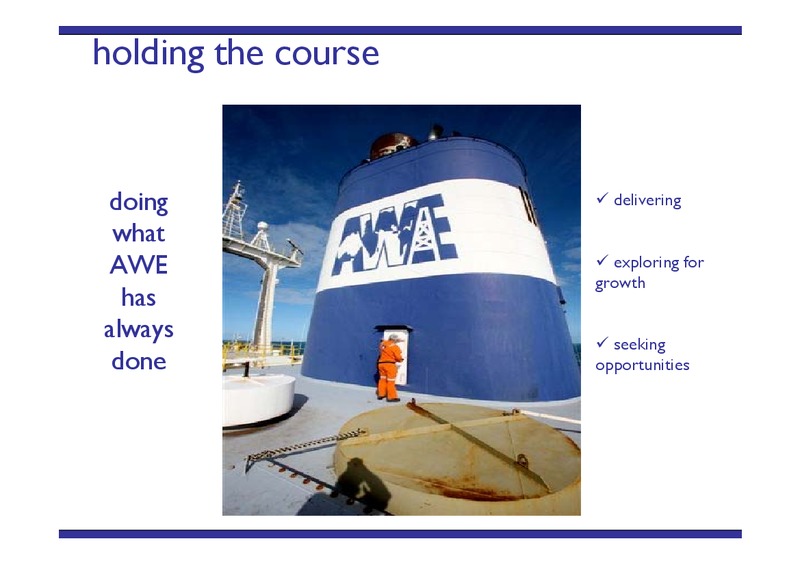 holding the course

doing what AWE has always done

AWE

✓ delivering

✓ exploring for growth

✓ seeking opportunities